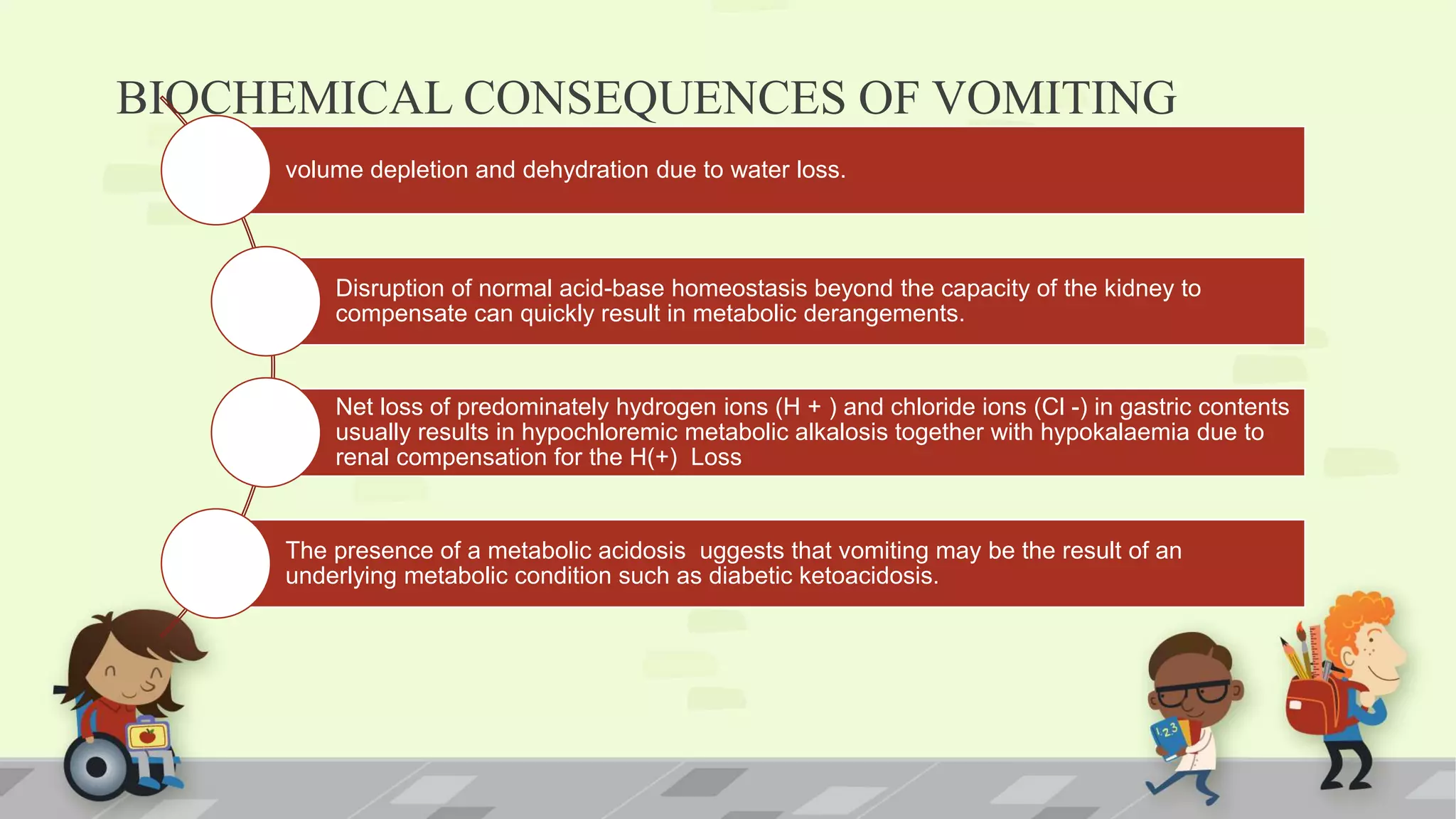 BIOCHEMICAL CONSEQUENCES OF VOMITING

volume depletion and dehydration due to water loss.

Disruption of normal acid-base homeostasis beyond the capacity of the kidney to compensate can quickly result in metabolic derangements.

Net loss of predominately hydrogen ions (H + ) and chloride ions (Cl -) in gastric contents usually results in hypochloremic metabolic alkalosis together with hypokalaemia due to renal compensation for the H(+) Loss

The presence of a metabolic acidosis uggests that vomiting may be the result of an underlying metabolic condition such as diabetic ketoacidosis.

123